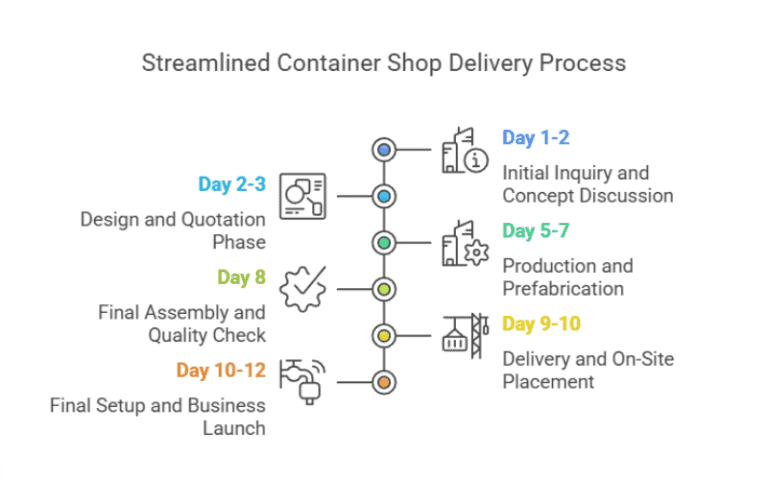 Streamlined Container Shop Delivery Process

Day 1-2

Initial Inquiry and Concept Discussion

Day 2-3

Design and Quotation Phase

Day 5-7

Production and Prefabrication

Day 8

Final Assembly and Quality Check

Day 9-10

Delivery and On-Site Placement

Day 10-12

Final Setup and Business Launch